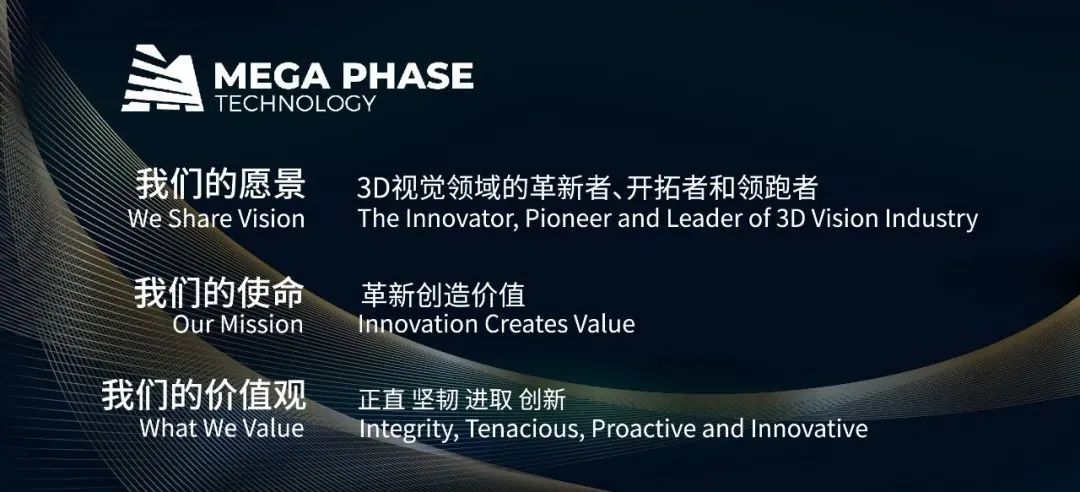 MEGA PHASE
TECHNOLOGY

我们的愿景
We Share Vision

3D视觉领域的革新者、开拓者和领跑者
The Innovator, Pioneer and Leader of 3D Vision Industry

我们的使命
Our Mission

革新创造价值
Innovation Creates Value

我们的价值观
What We Value

正直 坚韧 进取 创新
Integrity, Tenacious, Proactive and Innovative